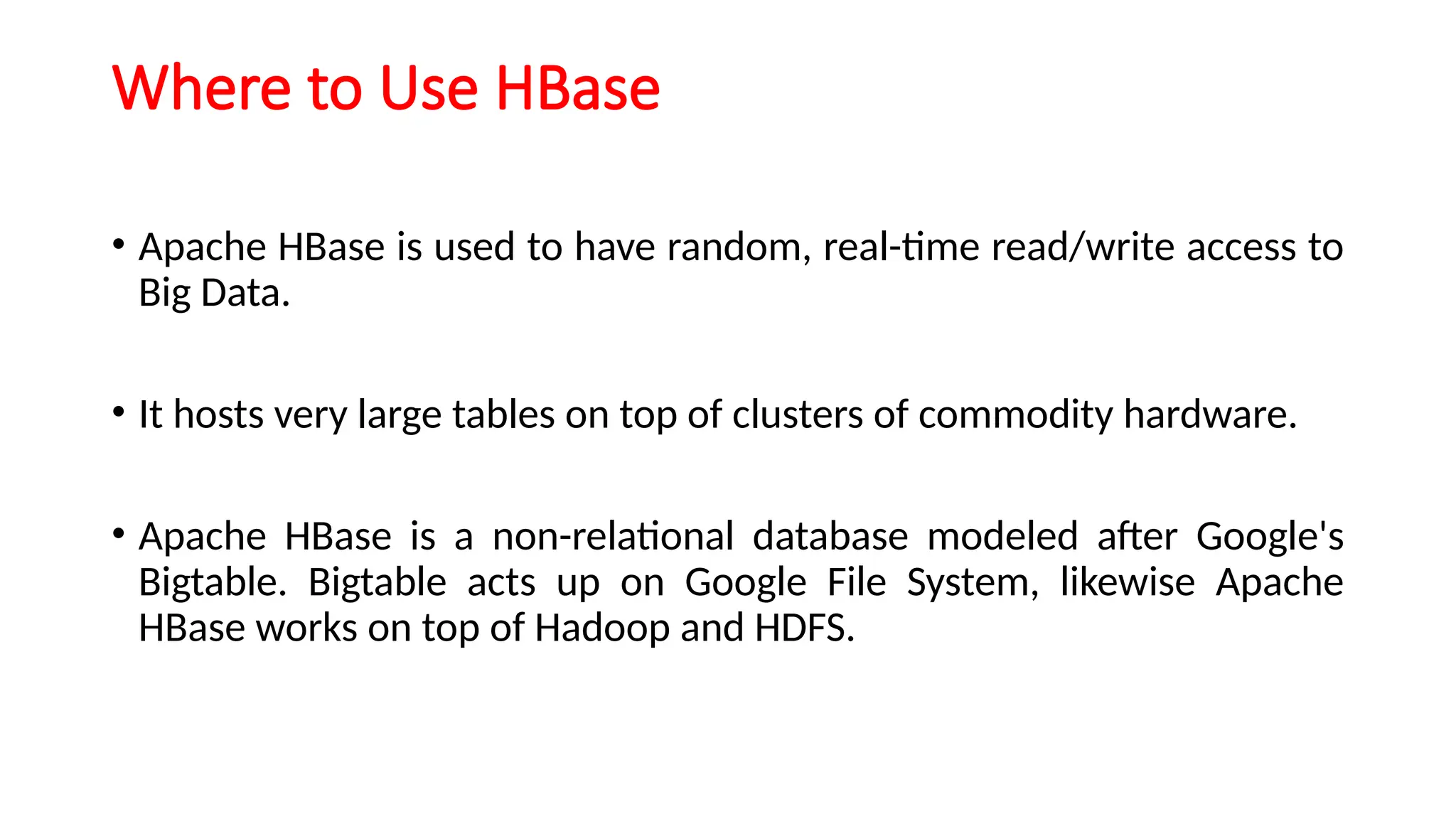 Where to Use HBase

• Apache HBase is used to have random, real-time read/write access to Big Data.

• It hosts very large tables on top of clusters of commodity hardware.

• Apache HBase is a non-relational database modeled after Google's Bigtable. Bigtable acts up on Google File System, likewise Apache HBase works on top of Hadoop and HDFS.